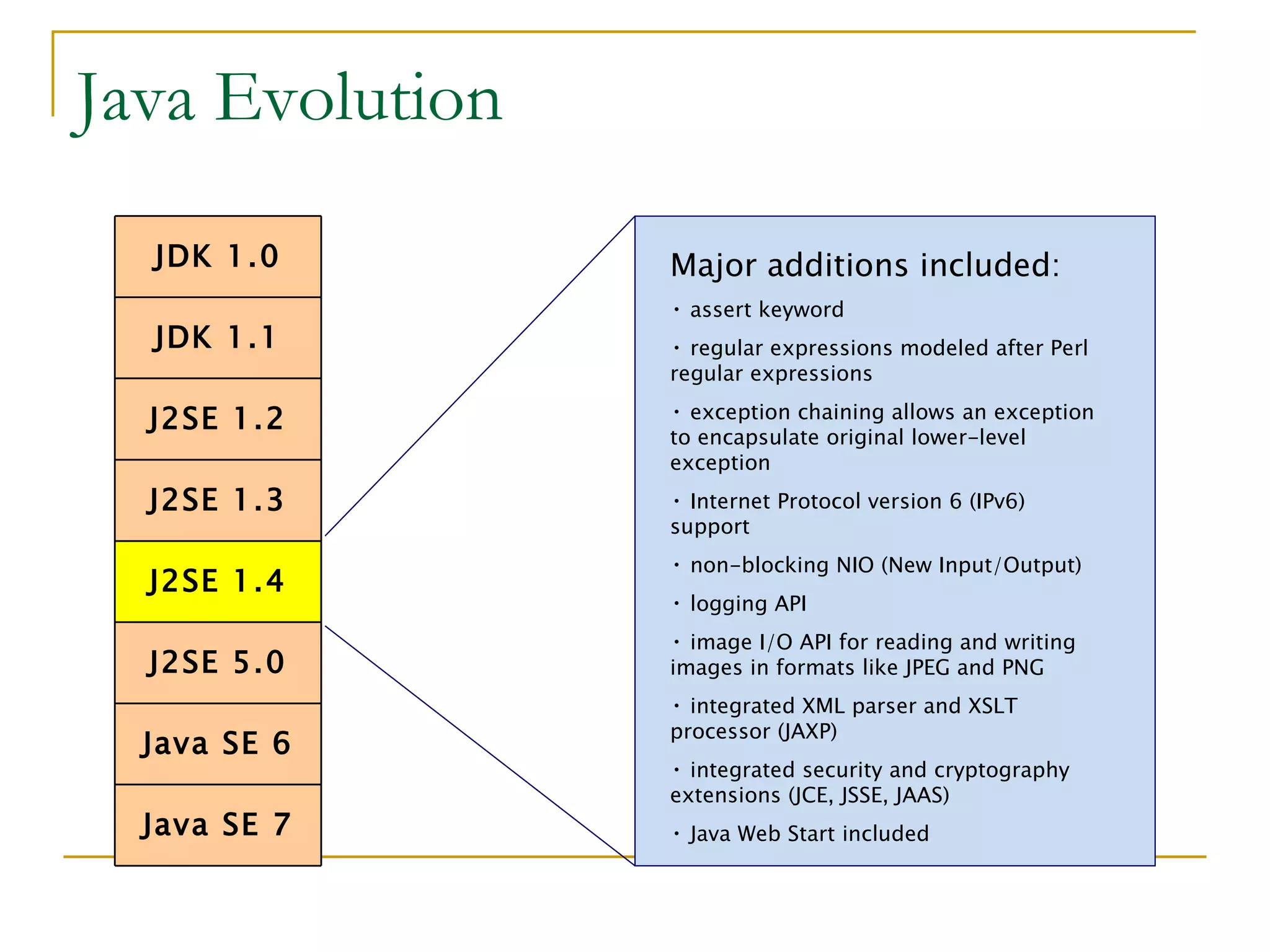 Java Evolution

JDK 1.0

JDK 1.1

J2SE 1.2

J2SE 1.3

J2SE 1.4

J2SE 5.0

Java SE 6

Java SE 7

Major additions included:

• assert keyword

• regular expressions modeled after Perl regular expressions

• exception chaining allows an exception to encapsulate original lower-level exception

• Internet Protocol version 6 (IPv6) support

• non-blocking NIO (New Input/Output)

• logging API

• image I/O API for reading and writing images in formats like JPEG and PNG

• integrated XML parser and XSLT processor (JAXP)

• integrated security and cryptography extensions (JCE, JSSE, JAAS)

• Java Web Start included